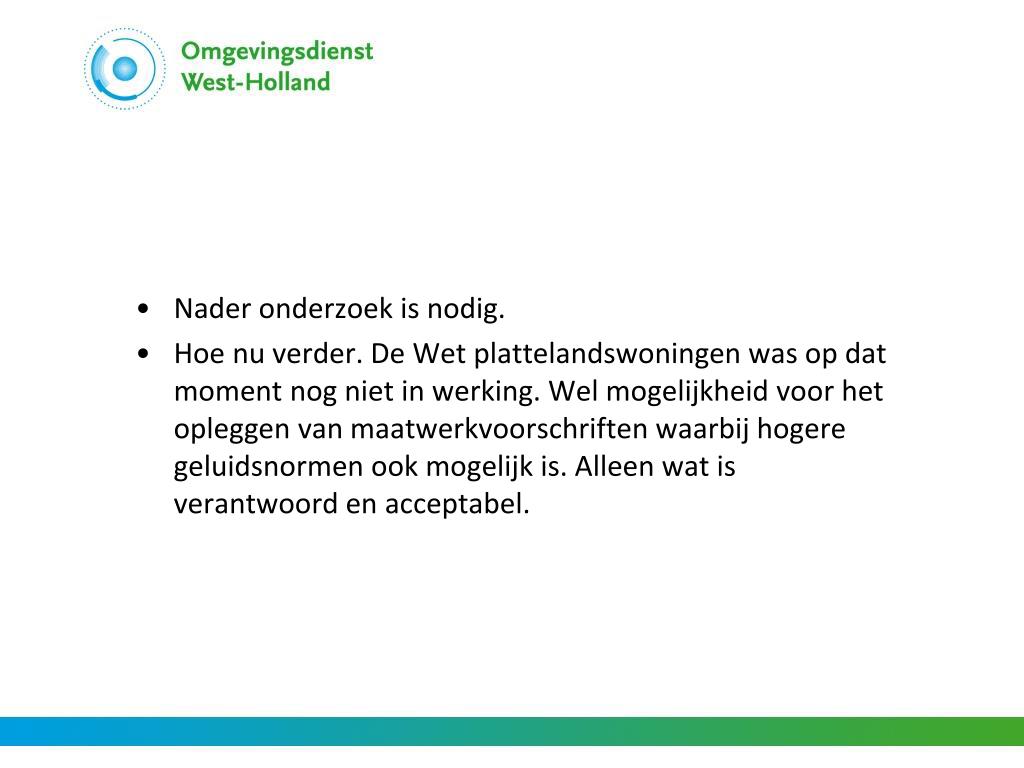 Omgevingsdienst
West-Holland

• Nader onderzoek is nodig.
• Hoe nu verder. De Wet plattelandswoningen was op dat moment nog niet in werking. Wel mogelijkheid voor het opleggen van maatwerkvoorschriften waarbij hogere geluidsnormen ook mogelijk is. Alleen wat is verantwoord en acceptabel.